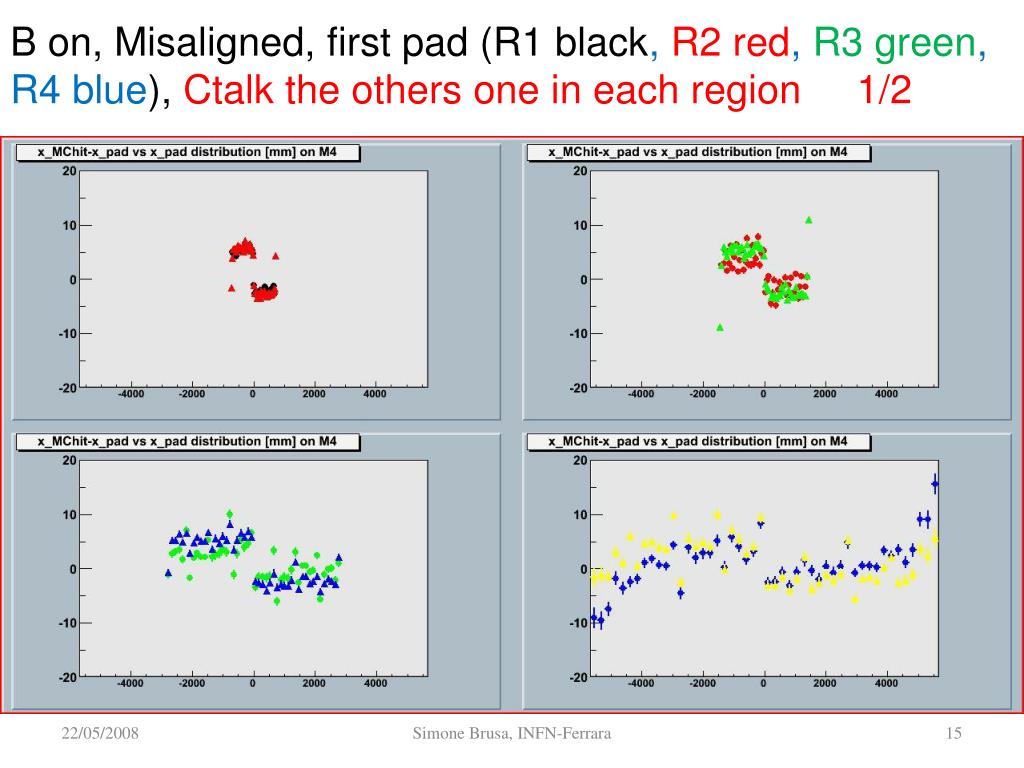 B on, Misaligned, first pad (R1 black, R2 red, R3 green, R4 blue), Ctalk the others one in each region 1/2

x_MChit-x_pad vs x_pad distribution [mm] on M4

20
10
0
-10
-20
-4000 -2000 0 2000 4000

x_MChit-x_pad vs x_pad distribution [mm] on M4

20
10
0
-10
-20
-4000 -2000 0 2000 4000

x_MChit-x_pad vs x_pad distribution [mm] on M4

20
10
0
-10
-20
-4000 -2000 0 2000 4000

x_MChit-x_pad vs x_pad distribution [mm] on M4

20
10
0
-10
-20
-4000 -2000 0 2000 4000

22/05/2008 Simone Brusa, INFN-Ferrara 15